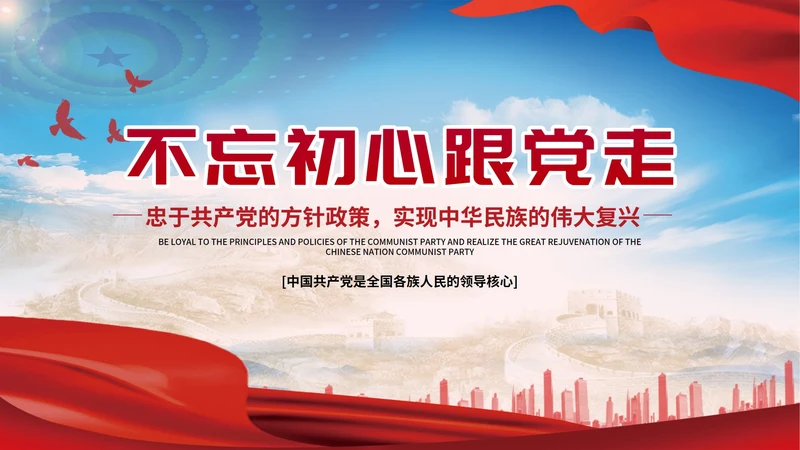 不忘初心跟党走

—忠于共产党的方针政策，实现中华民族的伟大复兴—

BE LOYAL TO THE PRINCIPLES AND POLICIES OF THE COMMUNIST PARTY AND REALIZE THE GREAT REJUVENATION OF THE CHINESE NATION COMMUNIST PARTY

[中国共产党是全国各族人民的领导核心]